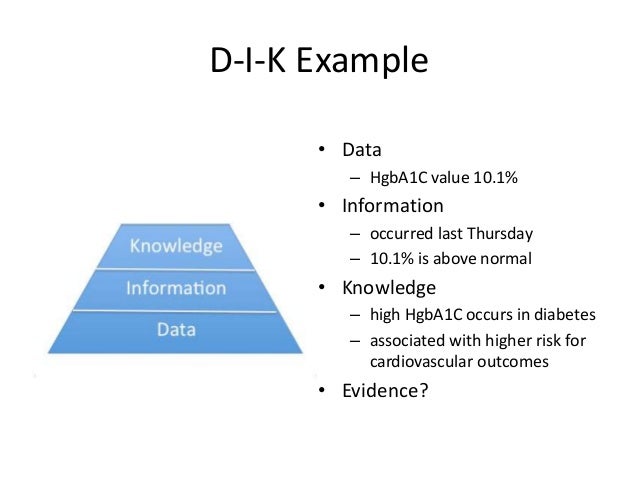 D-I-K Example

Knowledge
Information
Data

• Data
  – HgbA1C value 10.1%
• Information
  – occurred last Thursday
  – 10.1% is above normal
• Knowledge
  – high HgbA1C occurs in diabetes
  – associated with higher risk for cardiovascular outcomes
• Evidence?